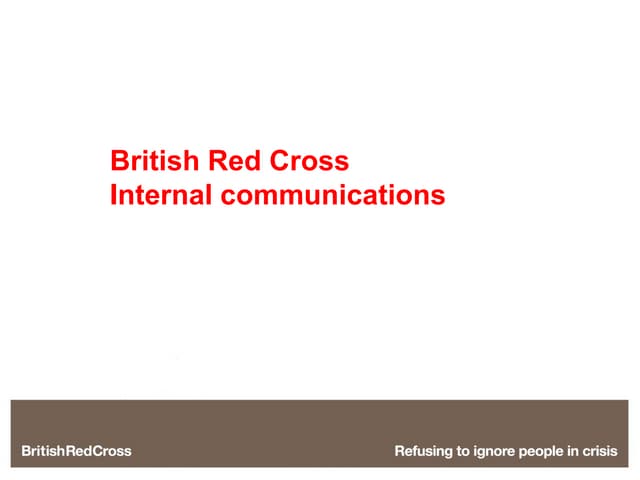 British Red Cross
Internal communications

BritishRedCross

Refusing to ignore people in crisis